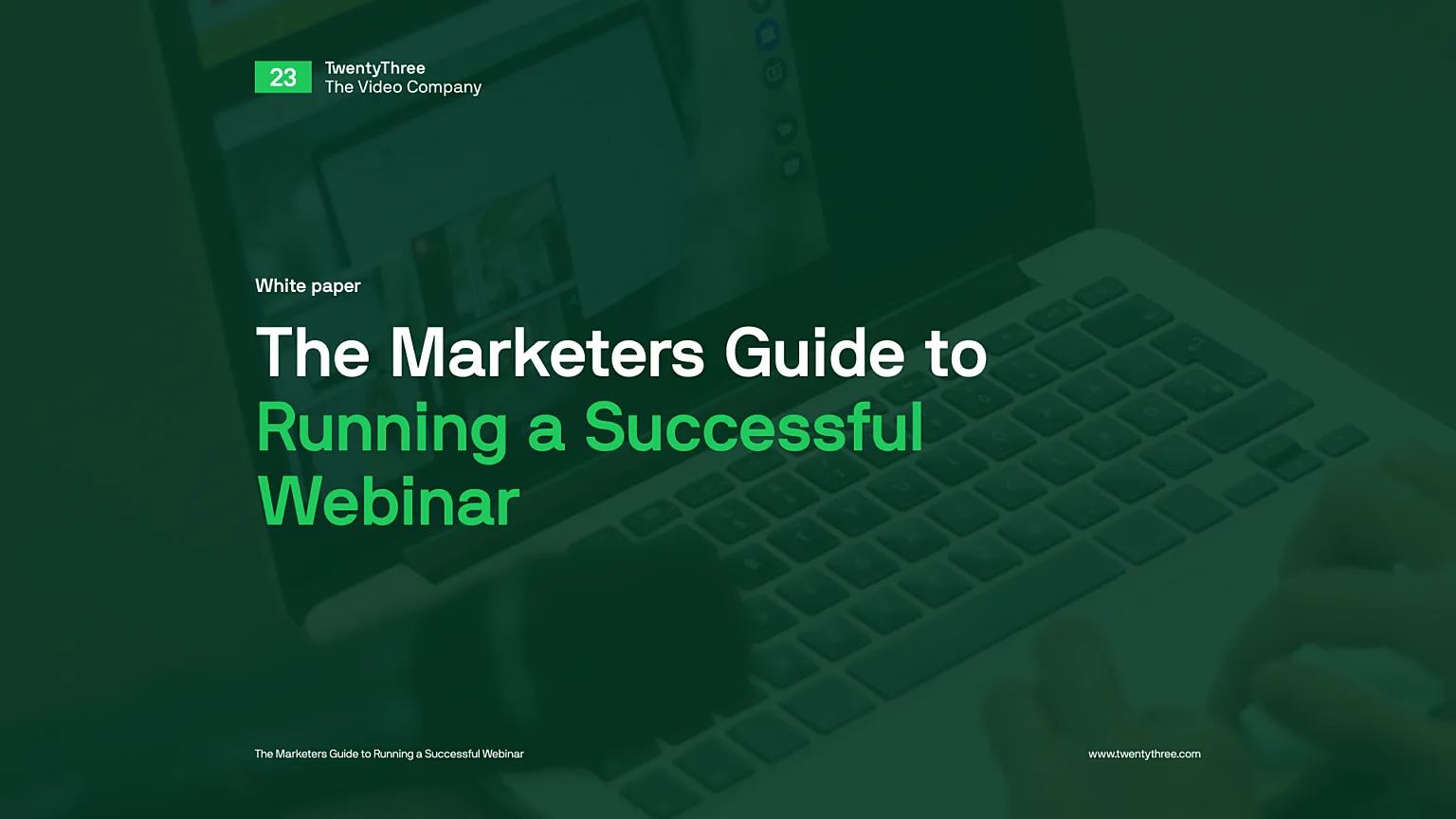 23 TwentyThree
The Video Company

White paper

The Marketers Guide to Running a Successful Webinar

The Marketers Guide to Running a Successful Webinar

www.twentythree.com